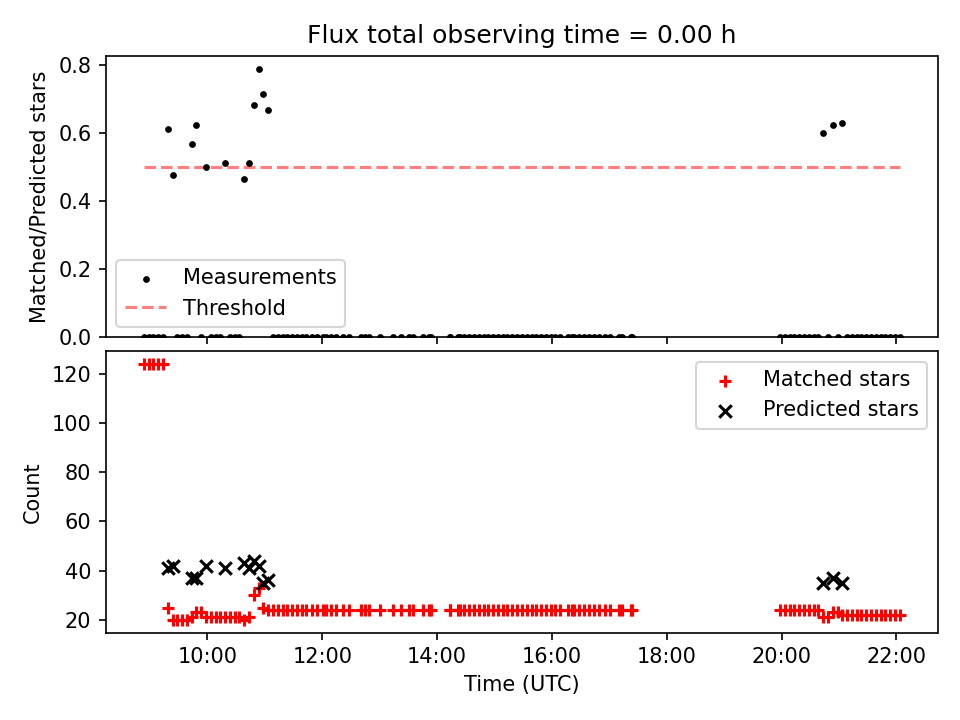 Flux total observing time = 0.00 h

Matched/Predicted stars

0.8
0.6
0.4
0.2
0.0

Measurements
Threshold

Count

120
100
80
60
40
20

Matched stars
Predicted stars

10:00
12:00
14:00
16:00
18:00
20:00
22:00

Time (UTC)